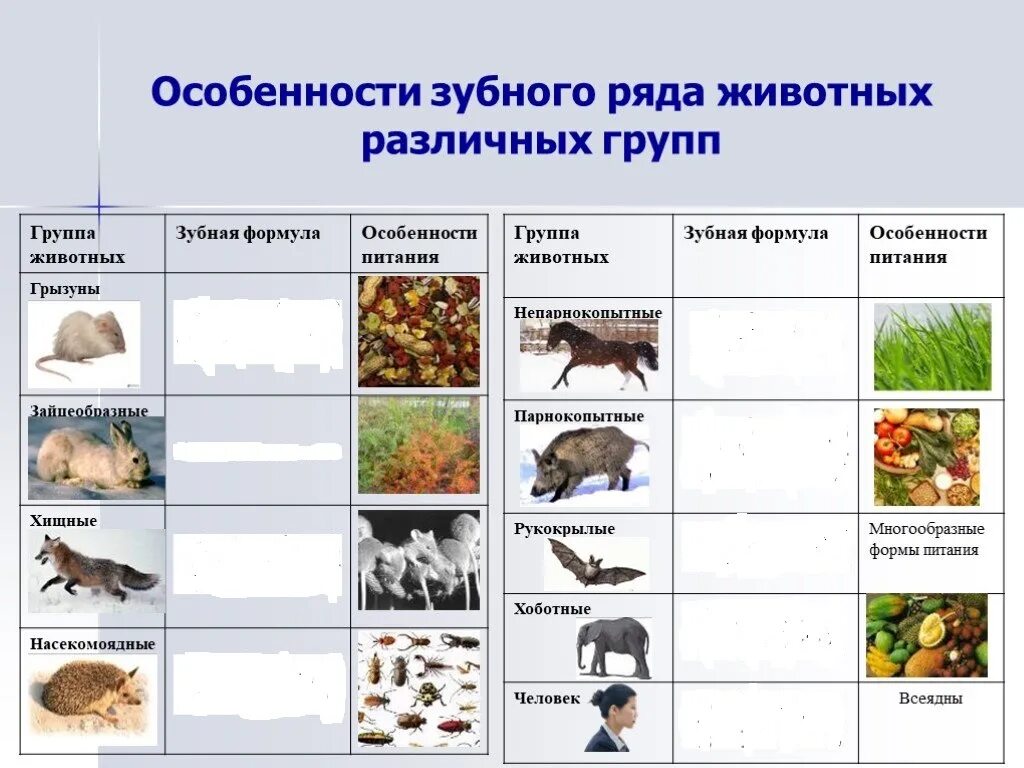 Особенности зубного ряда животных различных групп

| Группа животных | Зубная формула | Особенности питания |
|---|---|---|
| Грызуны | | |
| Зайцеобразные | | |
| Хищные | | |
| Насекомоядные | | |

| Группа животных | Зубная формула | Особенности питания |
|---|---|---|
| Непарнокопытные | | |
| Парнокопытные | | |
| Рукокрылые | | Многообразные формы питания |
| Хоботные | | |
| Человек | | Всеядны |